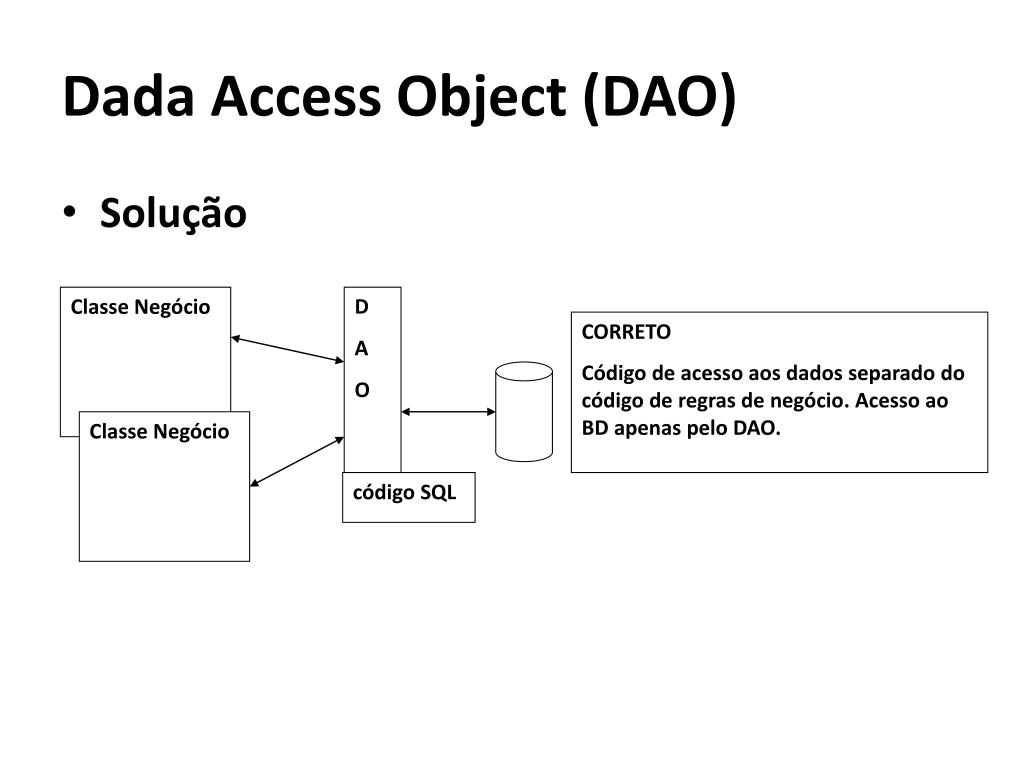 Dada Access Object (DAO)

• Solução

Classe Negócio

Classe Negócio

D
A
O

código SQL

CORRETO

Código de acesso aos dados separado do código de regras de negócio. Acesso ao BD apenas pelo DAO.